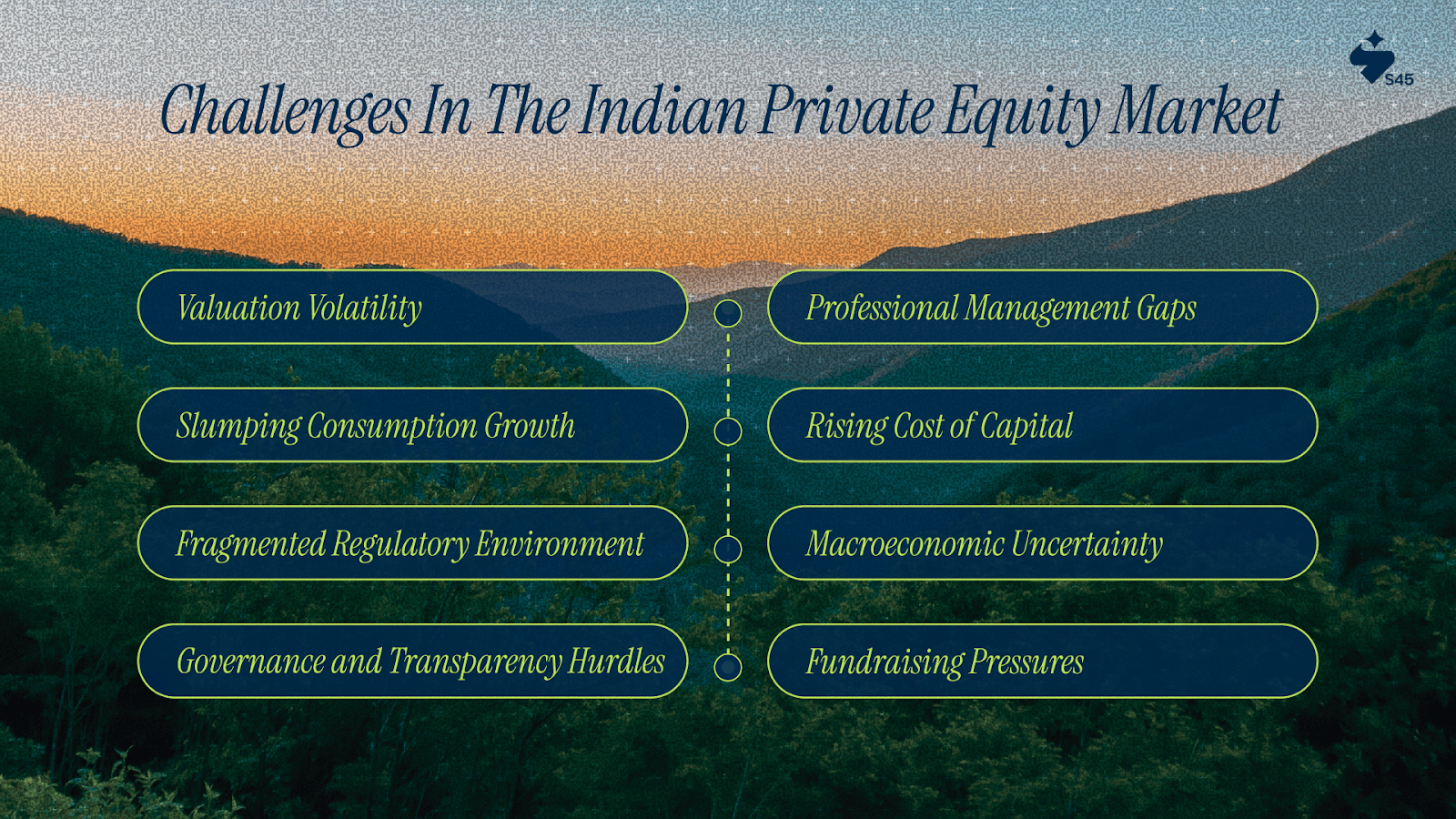 S45

Challenges In The Indian Private Equity Market

Valuation Volatility

Slumping Consumption Growth

Fragmented Regulatory Environment

Governance and Transparency Hurdles

Professional Management Gaps

Rising Cost of Capital

Macroeconomic Uncertainty

Fundraising Pressures